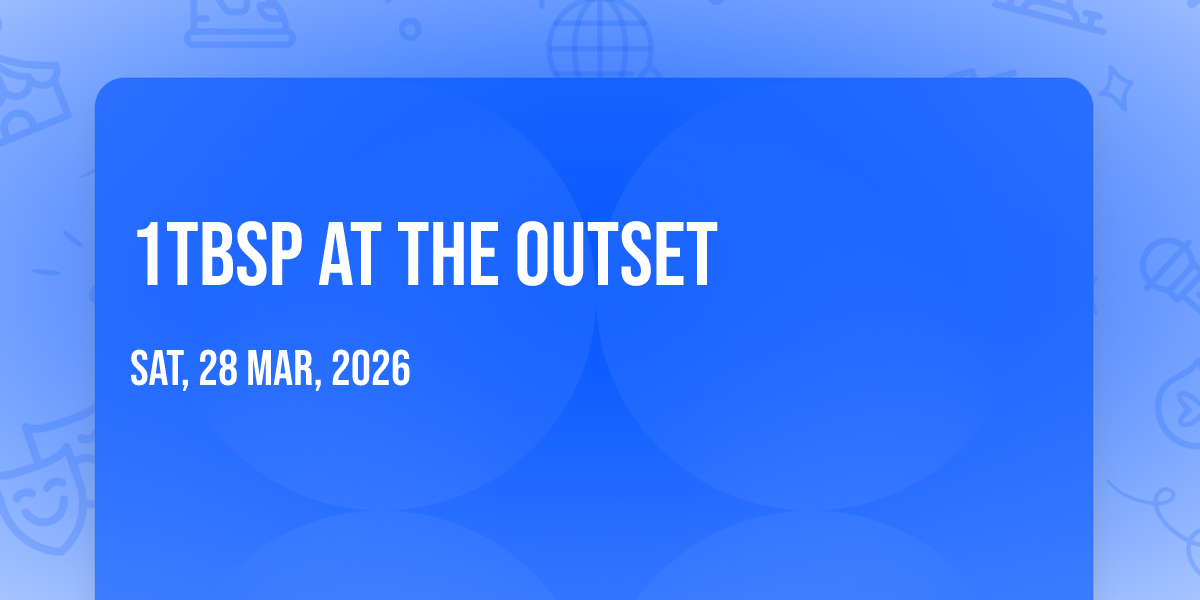 1TBSP AT THE OUTSET

SAT, 28 MAR, 2026